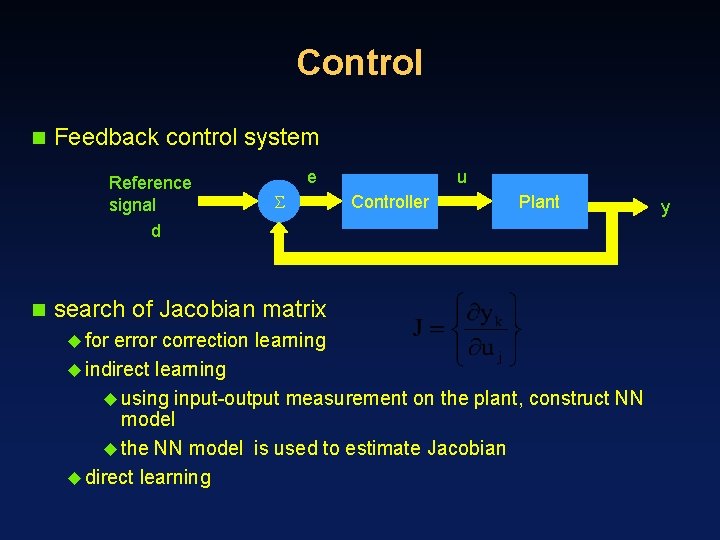 Control

Feedback control system

Reference signal d

$\Sigma$

e

Controller

u

Plant

y

search of Jacobian matrix

$J = \left\{ \frac{\partial y_k}{\partial u_j} \right\}$

for error correction learning

indirect learning

using input-output measurement on the plant, construct NN model

the NN model is used to estimate Jacobian

direct learning